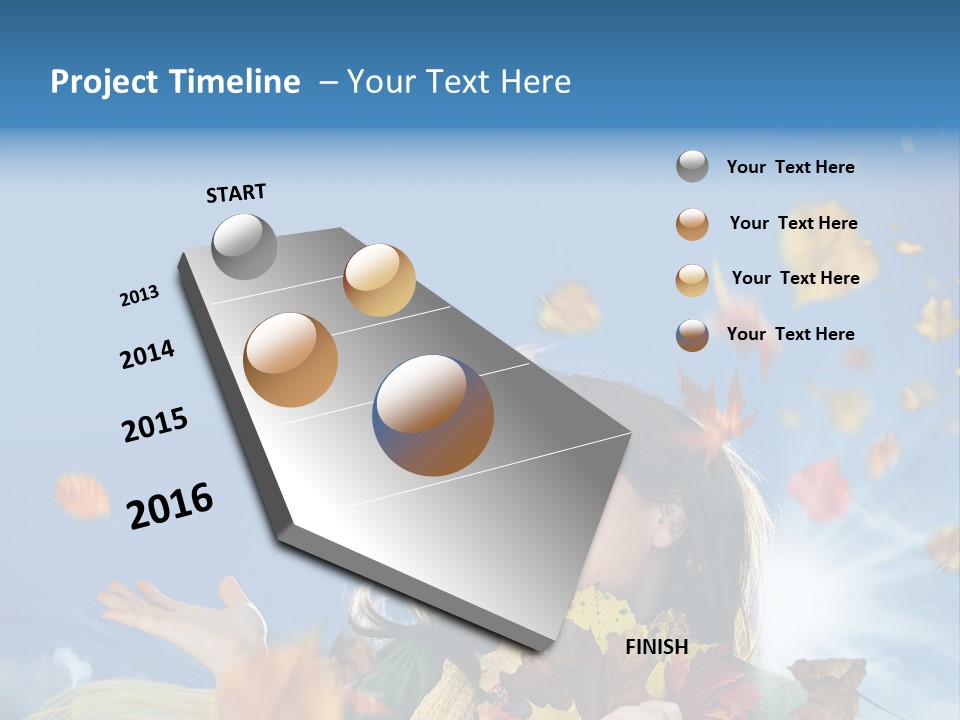 Project Timeline – Your Text Here

START

2013

2014

2015

2016

FINISH

Your Text Here

Your Text Here

Your Text Here

Your Text Here